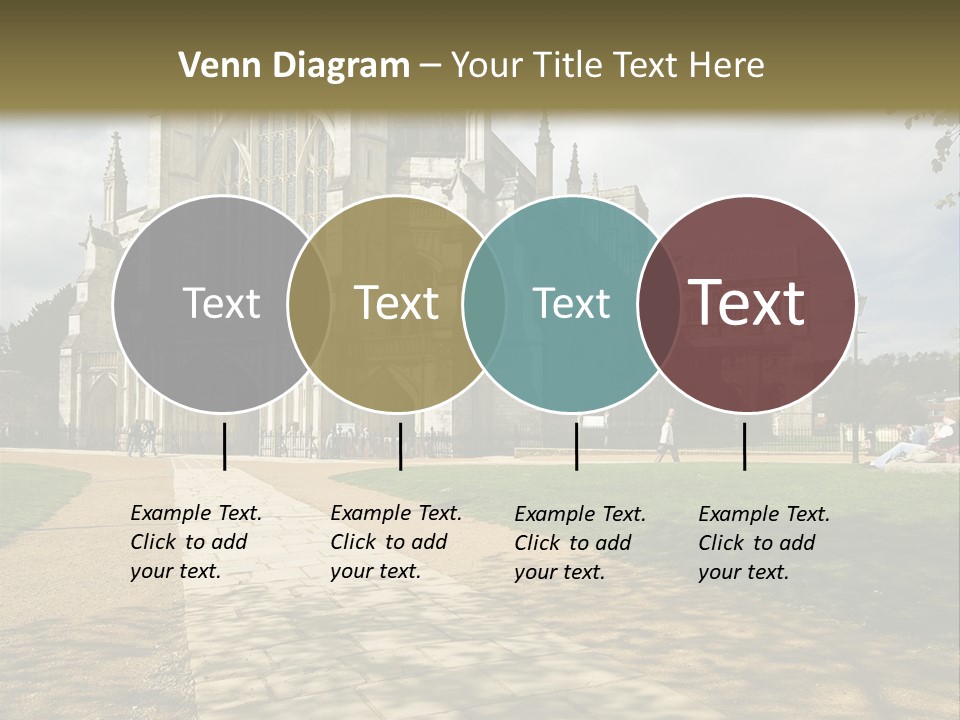 Venn Diagram – Your Title Text Here

Text

Text

Text

Text

Example Text. Click to add your text.

Example Text. Click to add your text.

Example Text. Click to add your text.

Example Text. Click to add your text.